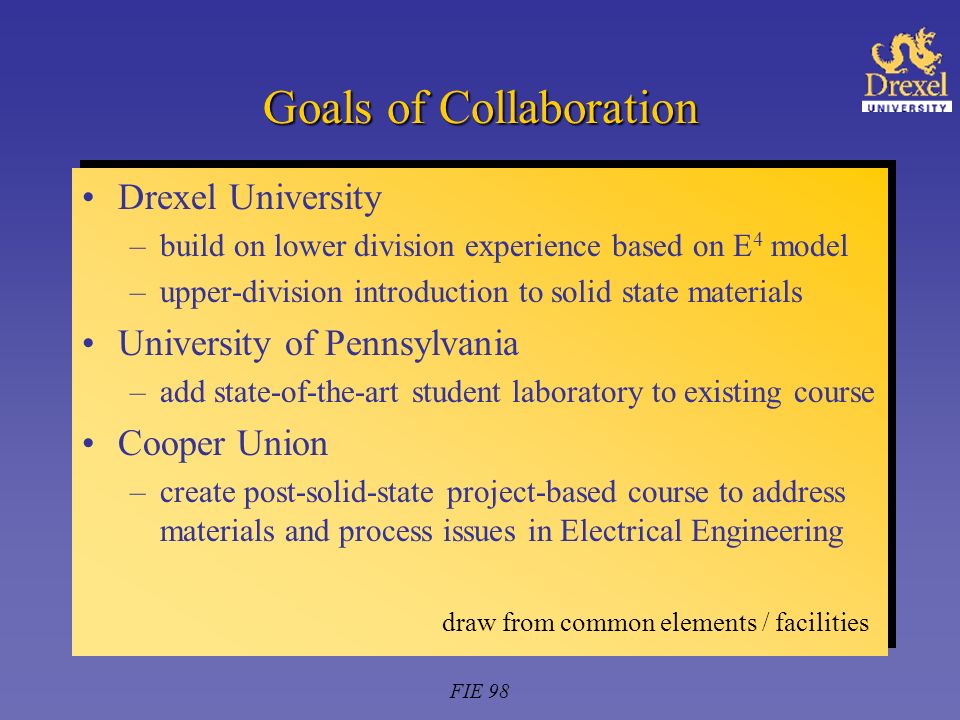 Drexel
UNIVERSITY

Goals of Collaboration

• Drexel University
– build on lower division experience based on $E^4$ model
– upper-division introduction to solid state materials
• University of Pennsylvania
– add state-of-the-art student laboratory to existing course
• Cooper Union
– create post-solid-state project-based course to address materials and process issues in Electrical Engineering

draw from common elements / facilities

FIE 98